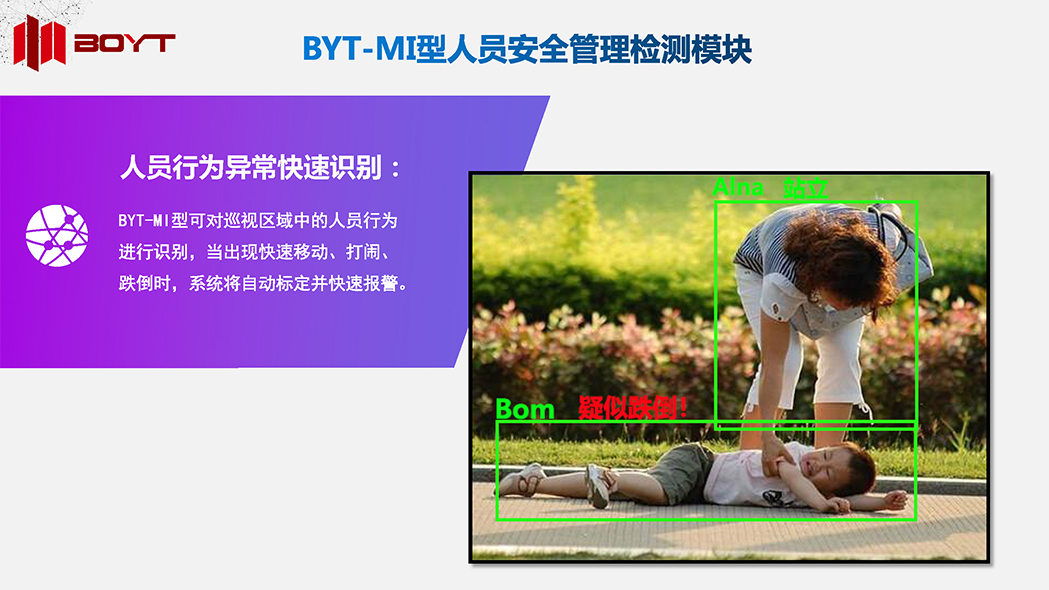 BOYT

BYT-MI型人员安全管理检测模块

人员行为异常快速识别：

BYT-MI型可对巡视区域中的人员行为进行识别，当出现快速移动、打闹、跌倒时，系统将自动标定并快速报警。

Aina 站立

Bom 疑似跌倒!